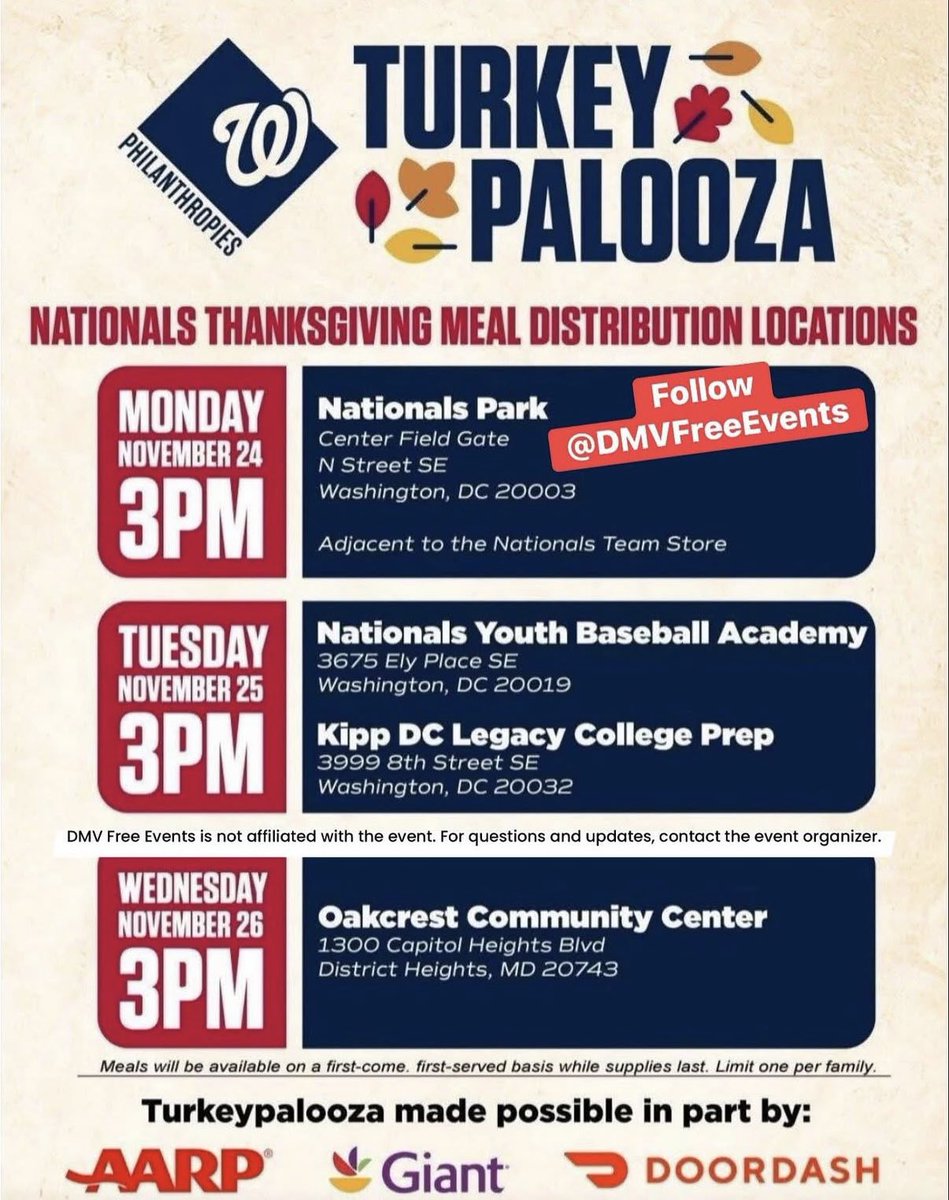 W
PHILANTHROPIES

TURKEY PALOOZA

NATIONALS THANKSGIVING MEAL DISTRIBUTION LOCATIONS

MONDAY
NOVEMBER 24
3PM

Nationals Park
Center Field Gate
N Street SE
Washington, DC 20003

Adjacent to the Nationals Team Store

Follow
@DMVFreeEvents

TUESDAY
NOVEMBER 25
3PM

Nationals Youth Baseball Academy
3675 Ely Place SE
Washington, DC 20019

Kipp DC Legacy College Prep
3999 8th Street SE
Washington, DC 20032

DMV Free Events is not affiliated with the event. For questions and updates, contact the event organizer.

WEDNESDAY
NOVEMBER 26
3PM

Oakcrest Community Center
1300 Capitol Heights Blvd
District Heights, MD 20743

Meals will be available on a first-come. first-served basis while supplies last. Limit one per family.

Turkeypalooza made possible in part by:

AARP Giant DOORDASH